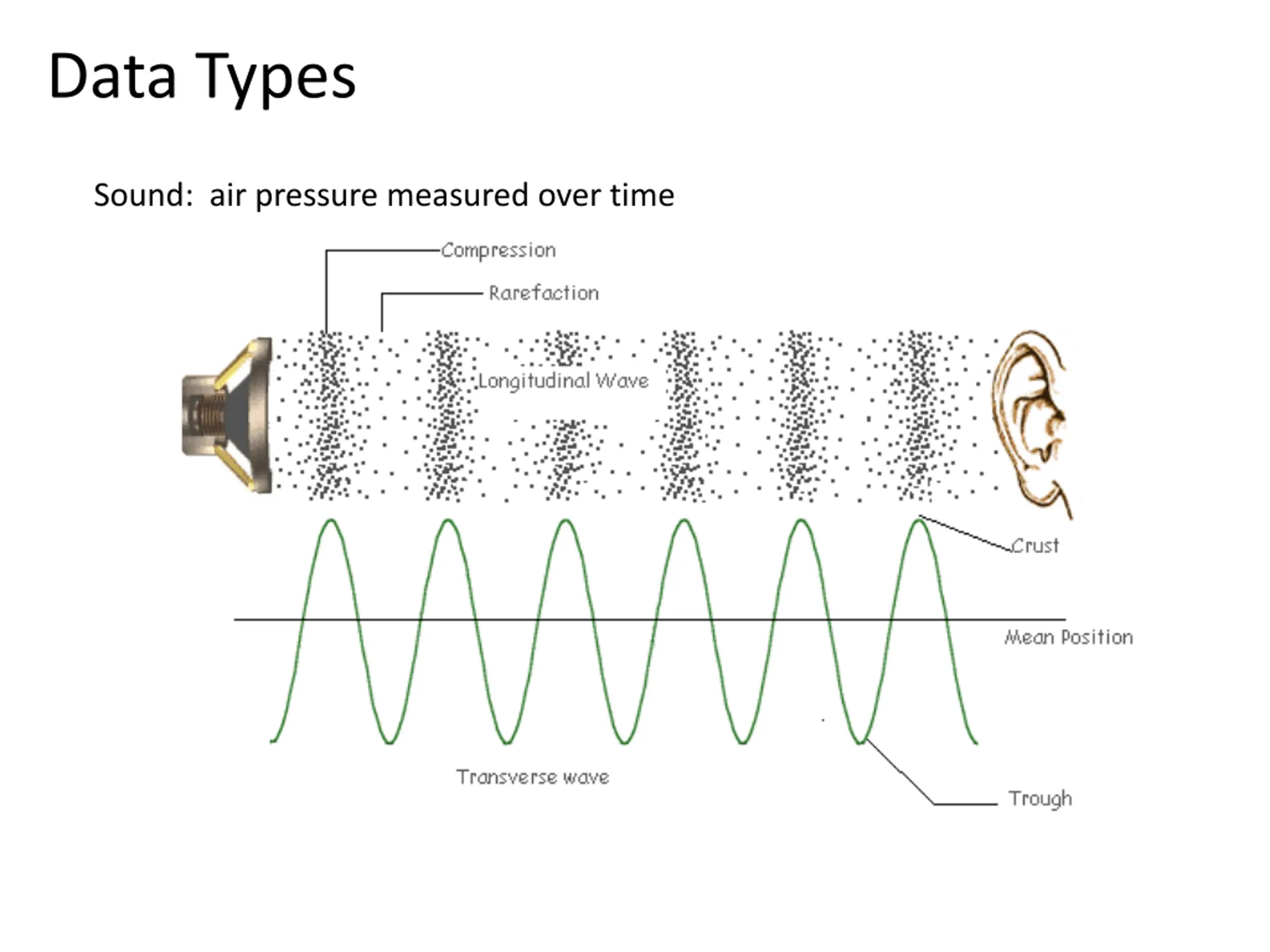 Data Types

Sound: air pressure measured over time

Compression

Rarefaction

Longitudinal Wave

Crust

Mean Position

Transverse wave

Trough